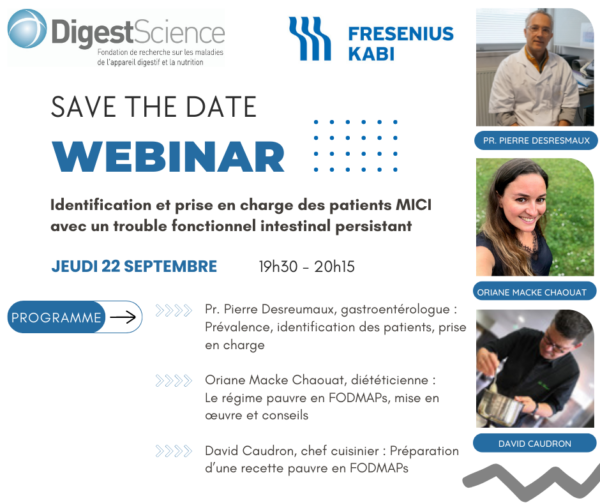 DigestScience
Fondation de recherche sur les maladies de l'appareil digestif et la nutrition

FRESENIUS KABI

SAVE THE DATE
WEBINAR

Identification et prise en charge des patients MICI avec un trouble fonctionnel intestinal persistant

JEUDI 22 SEPTEMBRE 19h30 - 20h15

PROGRAMME

Pr. Pierre Desreumaux, gastroentérologue : Prévalence, identification des patients, prise en charge

Oriane Macke Chaouat, diététicienne : Le régime pauvre en FODMAPs, mise en œuvre et conseils

David Caudron, chef cuisinier : Préparation d'une recette pauvre en FODMAPs

PR. PIERRE DESRESMAUX

ORIANE MACKE CHAOUAT

DAVID CAUDRON